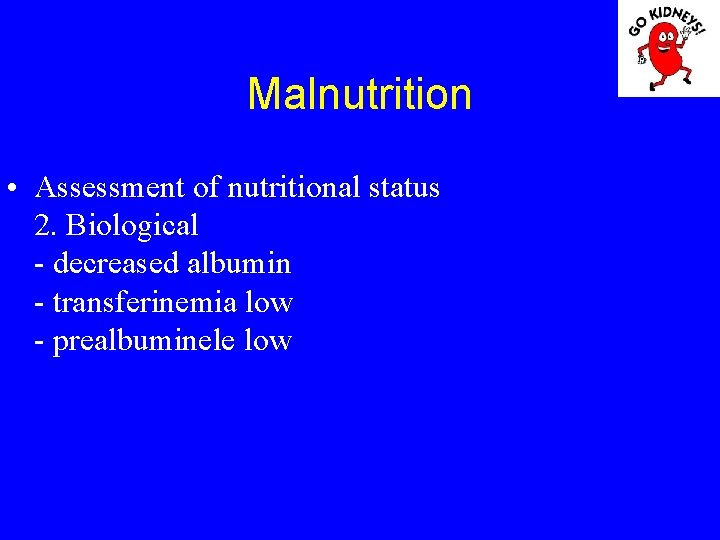 GO KIDNEYS!

Malnutrition

• Assessment of nutritional status
2. Biological
- decreased albumin
- transferinemia low
- prealbuminele low